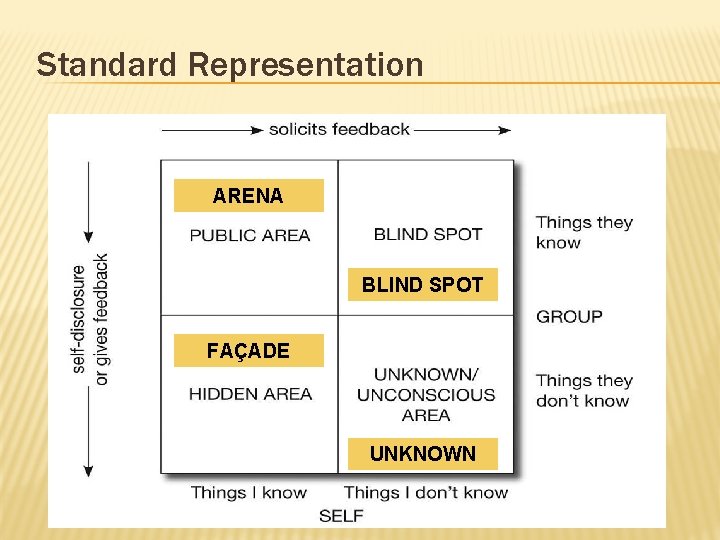 Standard Representation

solicits feedback

self-disclosure or gives feedback

ARENA

PUBLIC AREA

BLIND SPOT

BLIND SPOT

FAÇADE

HIDDEN AREA

UNKNOWN/ UNCONSCIOUS AREA

UNKNOWN

Things they know

GROUP

Things they don't know

Things I know

Things I don't know

SELF